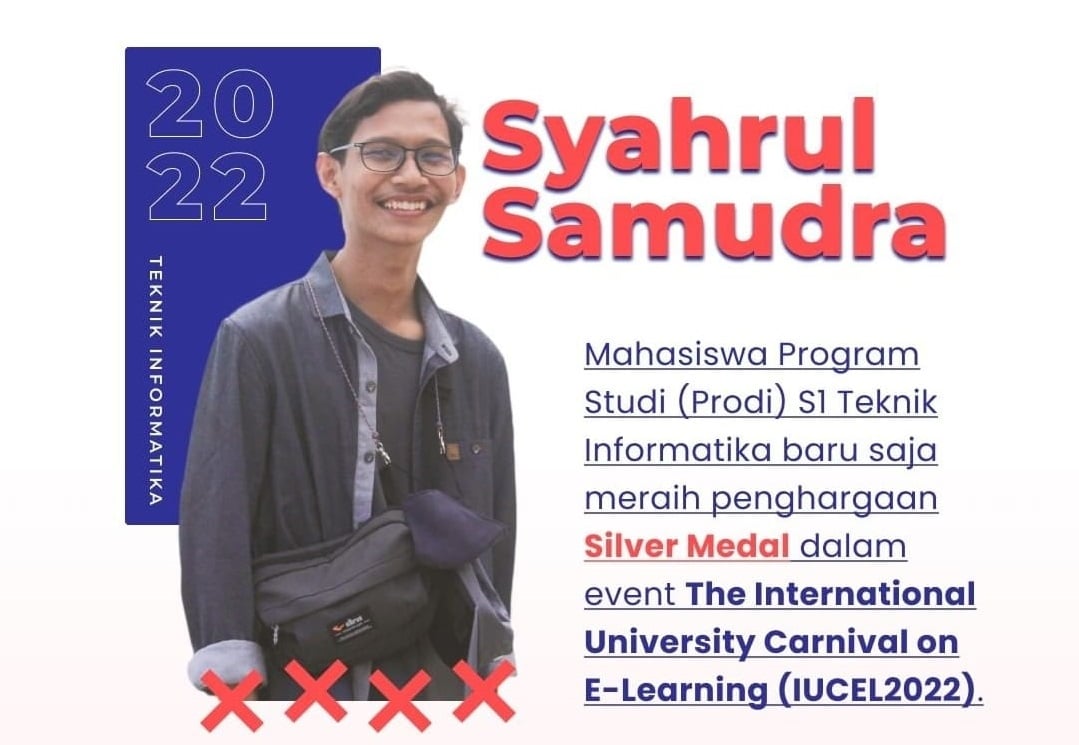 20
22

TEKNIK INFORMATIKA

Syahrul Samudra

Mahasiswa Program Studi (Prodi) S1 Teknik Informatika baru saja meraih penghargaan Silver Medal dalam event The International University Carnival on E-Learning (IUCEL2022).